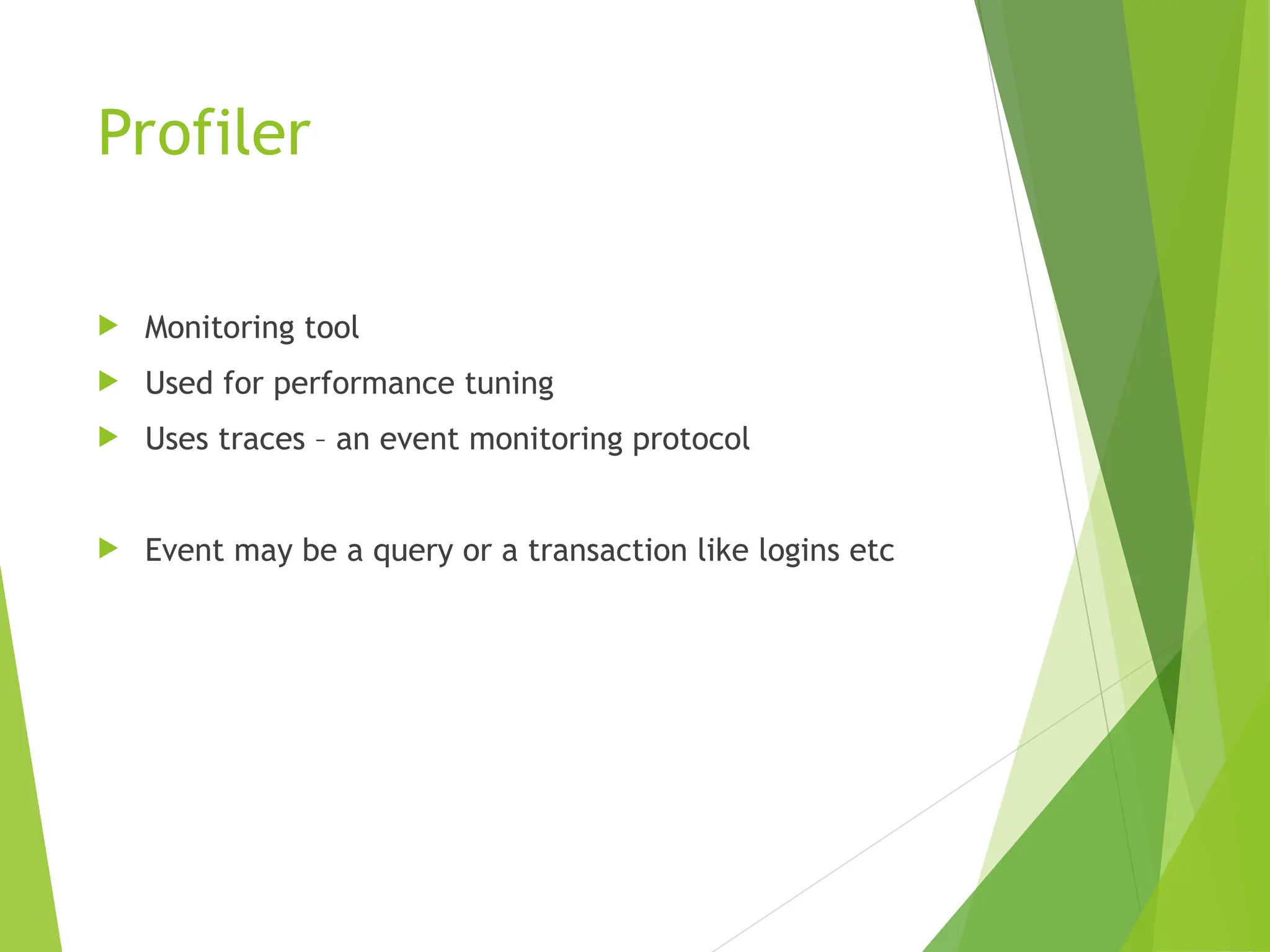 Profiler

Monitoring tool

Used for performance tuning

Uses traces – an event monitoring protocol

Event may be a query or a transaction like logins etc